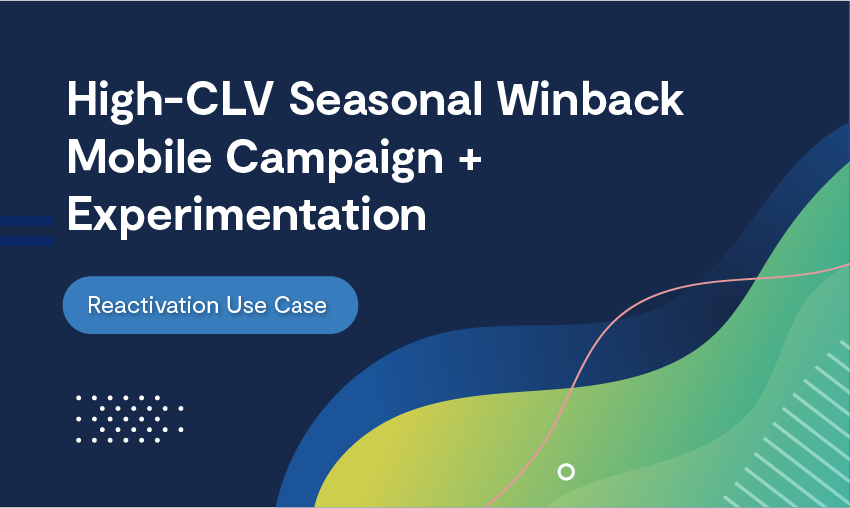 High-CLV Seasonal Winback Mobile Campaign + Experimentation

Reactivation Use Case